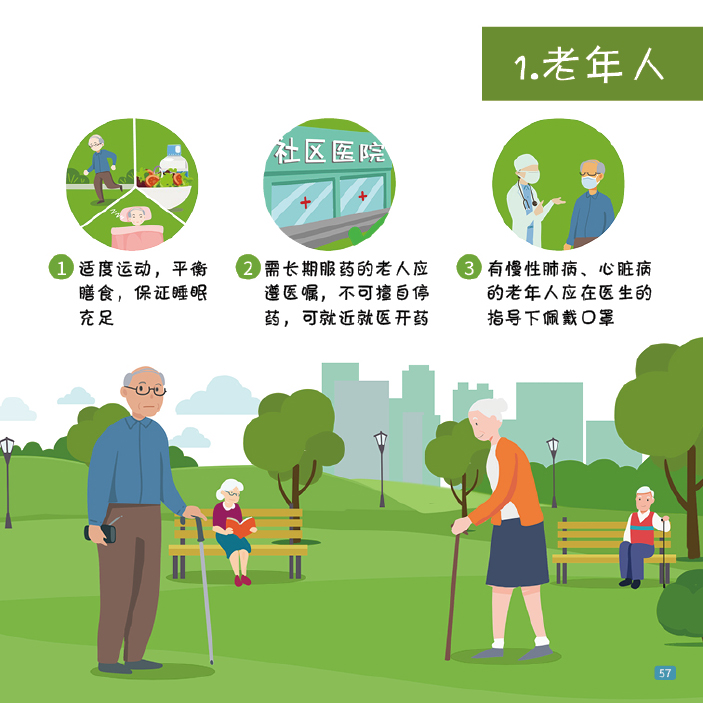 1.老年人

社区医院

1 适度运动，平衡膳食，保证睡眠充足

2 需长期服药的老人应遵医嘱，不可擅自停药，可就近就医开药

3 有慢性肺病、心脏病的老年人应在医生的指导下佩戴口罩

57